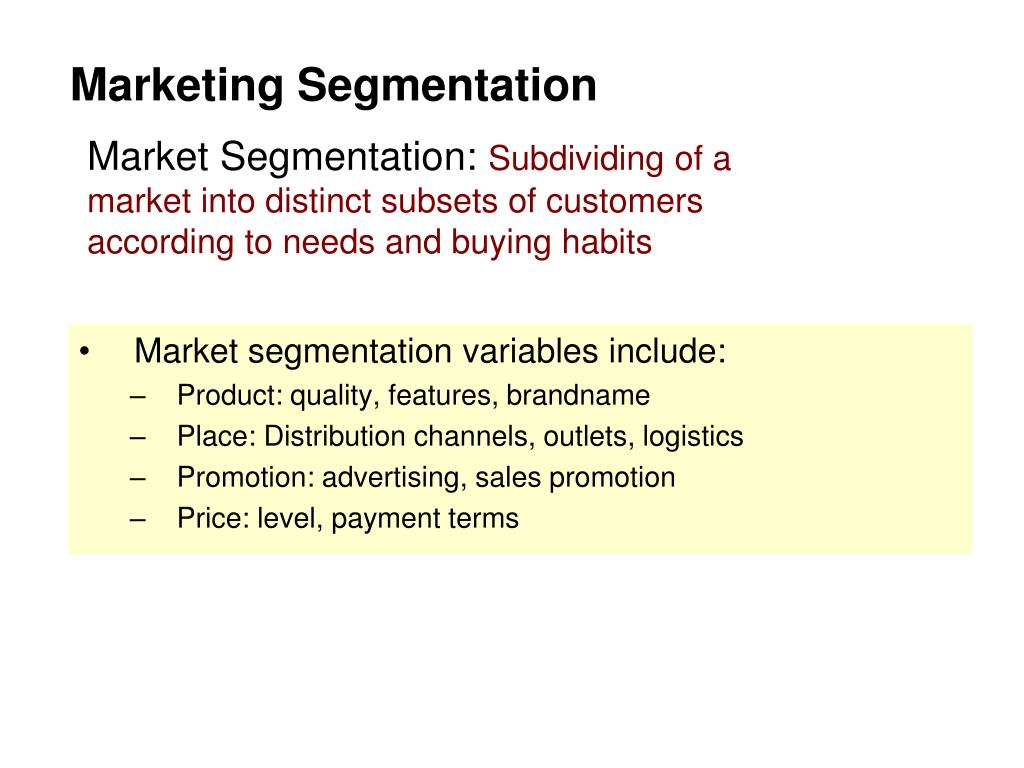 Marketing Segmentation

Market Segmentation: Subdividing of a market into distinct subsets of customers according to needs and buying habits

• Market segmentation variables include:
– Product: quality, features, brandname
– Place: Distribution channels, outlets, logistics
– Promotion: advertising, sales promotion
– Price: level, payment terms